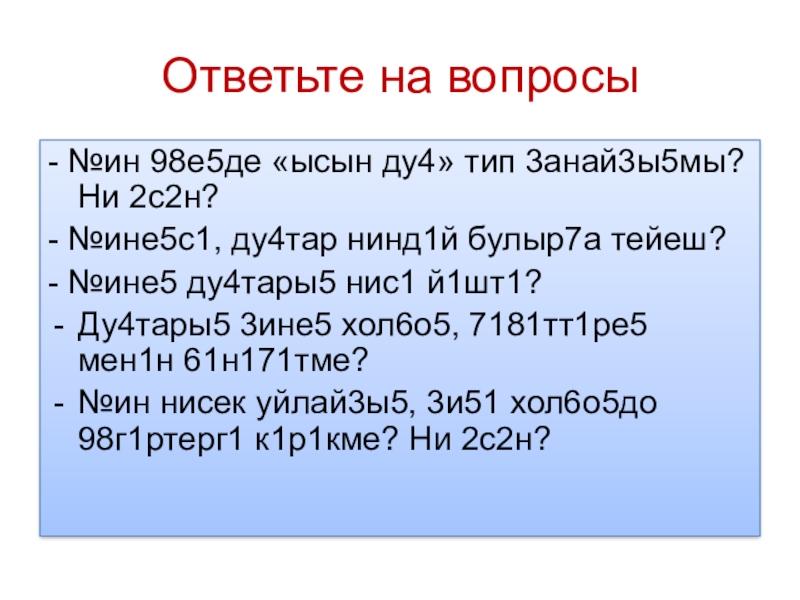 Ответьте на вопросы

- №ин 98е5де «ысын ду4» тип 3анай3ы5мы? Ни 2с2н?

- №ине5с1, ду4тар нинд1й булыр7а тейеш?

- №ине5 ду4тары5 нис1 й1шт1?

- Ду4тары5 3ине5 хол6о5, 7181тт1ре5 мен1н 61н171тме?

- №ин нисек уйлай3ы5, 3и51 хол6о5до 98г1ртерг1 к1р1кме? Ни 2с2н?